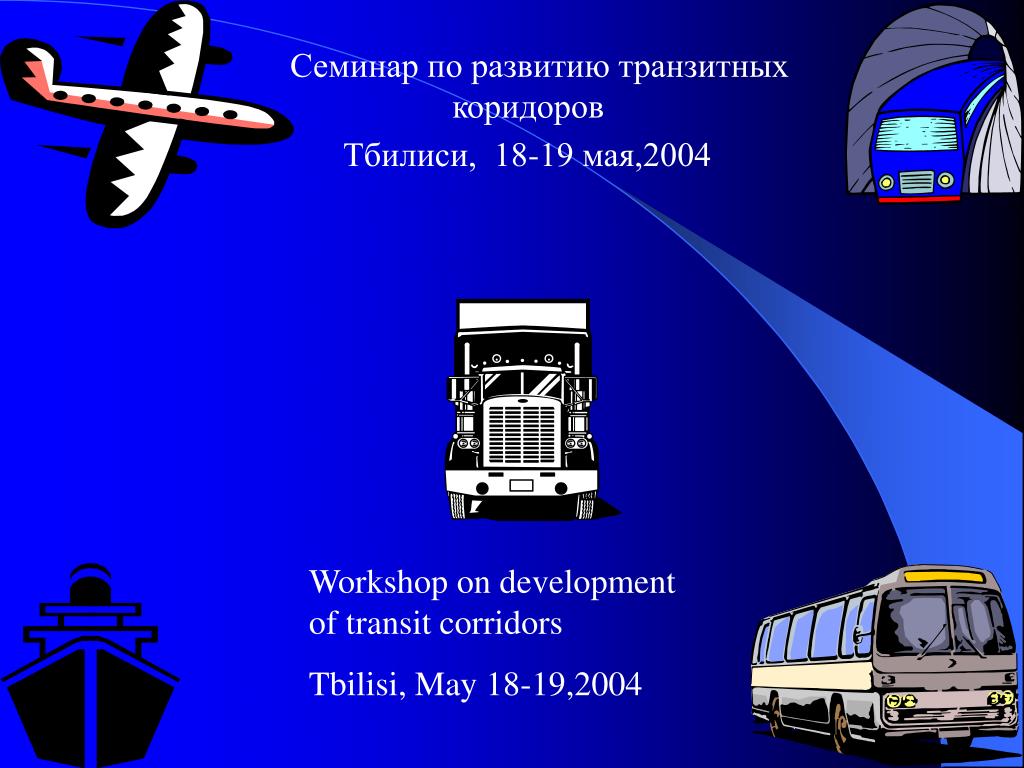 Семинар по развитию транзитных коридоров

Тбилиси, 18-19 мая,2004

Workshop on development of transit corridors

Tbilisi, May 18-19,2004